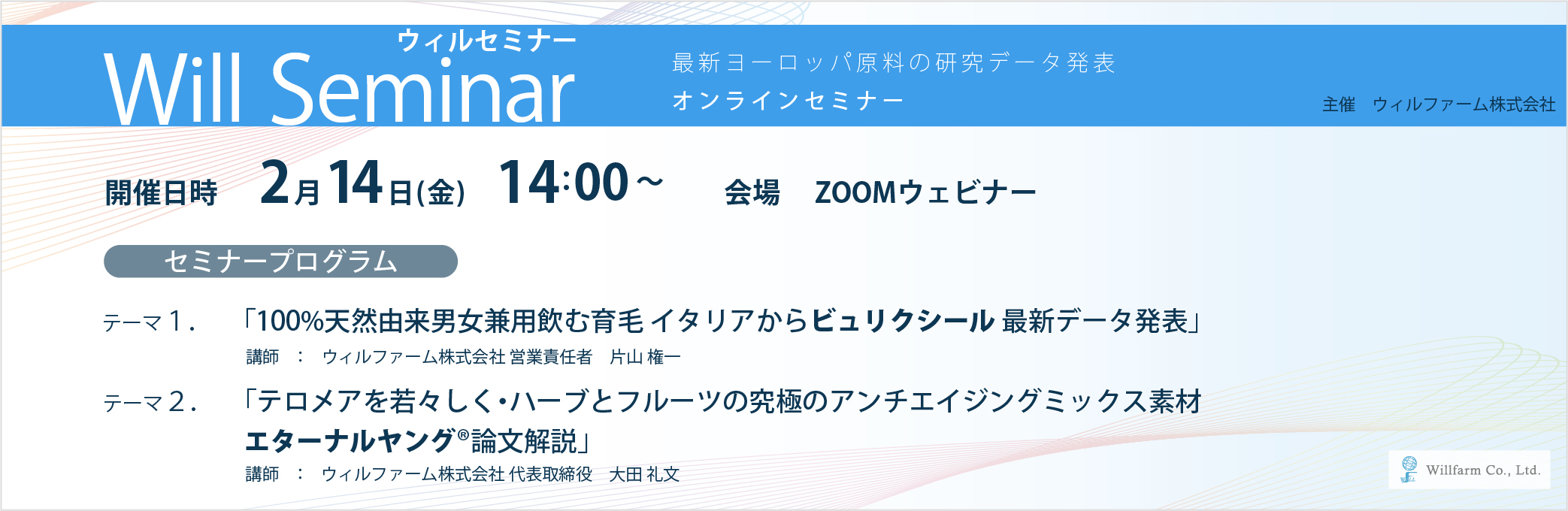 ウィルセミナー
Will Seminar

最新ヨーロッパ原料の研究データ発表
オンラインセミナー

主催　ウィルファーム株式会社

開催日時　2月14日(金)　14:00～　会場　ZOOMウェビナー

セミナープログラム

テーマ1.　「100%天然由来男女兼用飲む育毛 イタリアからビュリクシール 最新データ発表」
講師　：　ウィルファーム株式会社 営業責任者　片山 権一

テーマ2.　「テロメアを若々しく・ハーブとフルーツの究極のアンチエイジングミックス素材 エターナルヤング®論文解説」
講師　：　ウィルファーム株式会社 代表取締役　大田 礼文

Willfarm Co., Ltd.